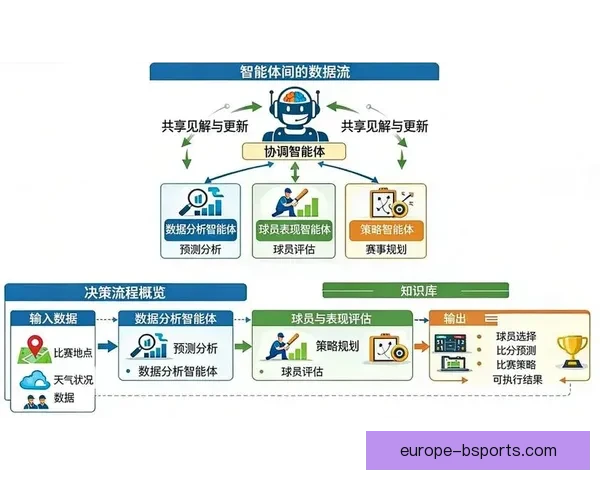 智能体间的数据流

共享见解与更新

共享见解与更新

协调智能体

数据分析智能体
预测分析

球员表现智能体
球员评估

策略智能体
赛事规划

决策流程概览

知识库

输入数据
比赛地点
天气状况
数据

数据分析智能体
预测分析
• 数据分析智能体

球员与表现评估
策略规划
• 球员评估

输出
• 球员选择
• 比分预测
• 比赛策略
可执行结果

europe-bsports.com